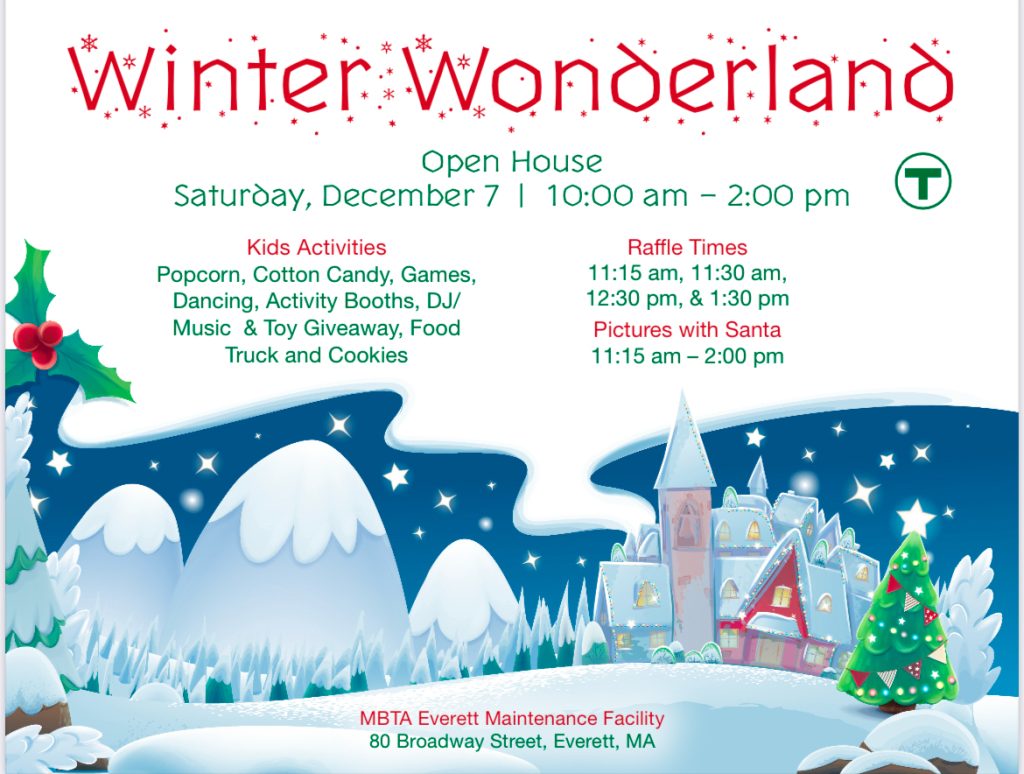 Winter Wonderland

Open House
Saturday, December 7 | 10:00 am – 2:00 pm

T

Kids Activities
Popcorn, Cotton Candy, Games, Dancing, Activity Booths, DJ/ Music & Toy Giveaway, Food Truck and Cookies

Raffle Times
11:15 am, 11:30 am, 12:30 pm, & 1:30 pm

Pictures with Santa
11:15 am – 2:00 pm

MBTA Everett Maintenance Facility
80 Broadway Street, Everett, MA